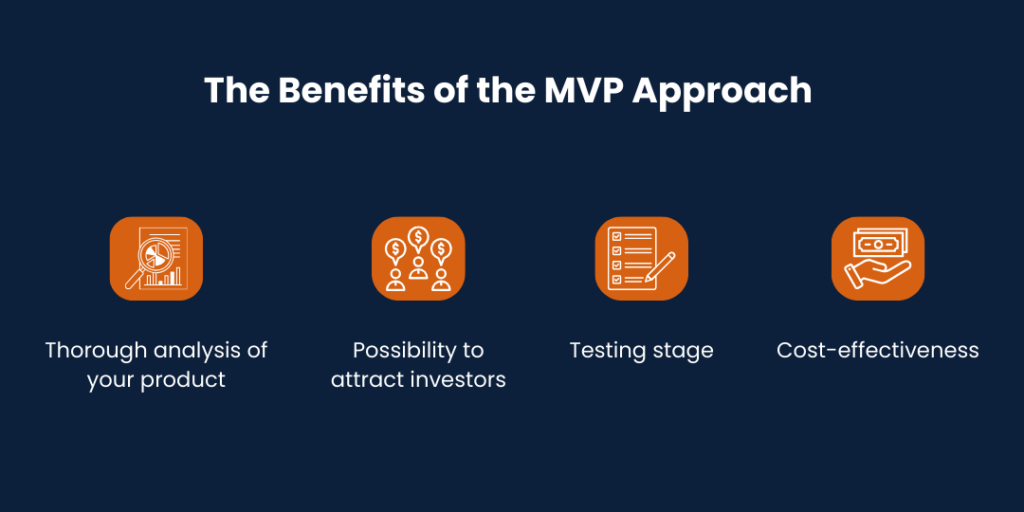 The Benefits of the MVP Approach

Thorough analysis of your product

Possibility to attract investors

Testing stage

Cost-effectiveness